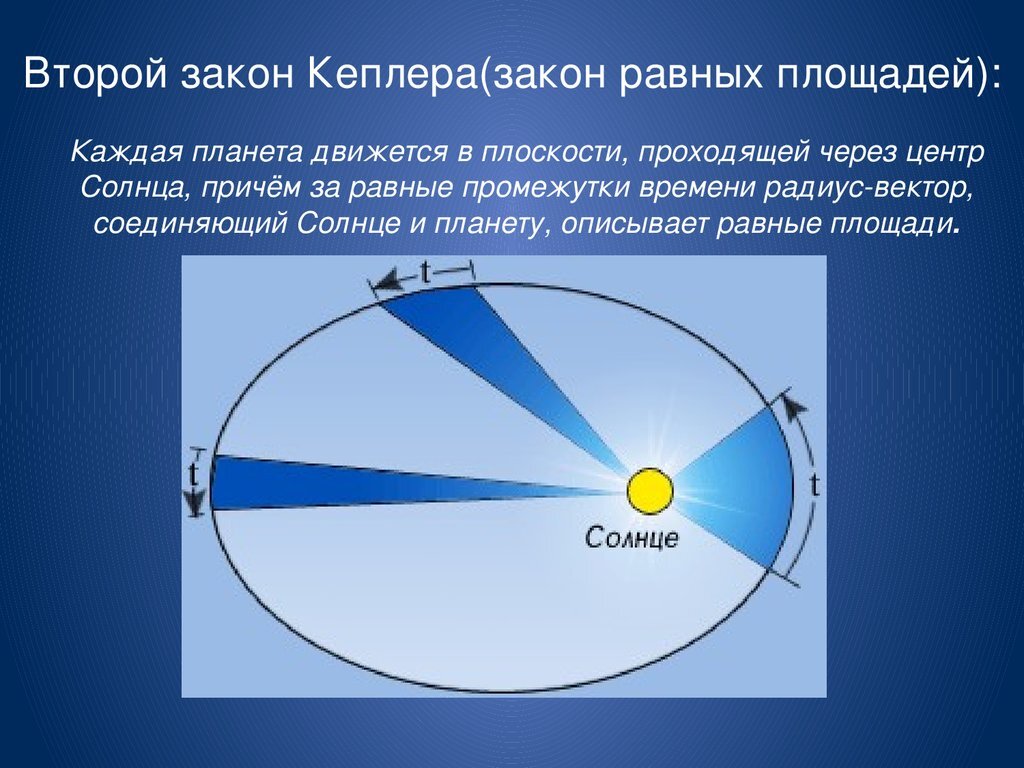 Второй закон Кеплера(закон равных площадей):

Каждая планета движется в плоскости, проходящей через центр Солнца, причём за равные промежутки времени радиус-вектор, соединяющий Солнце и планету, описывает равные площади.

t

t

t

Солнце